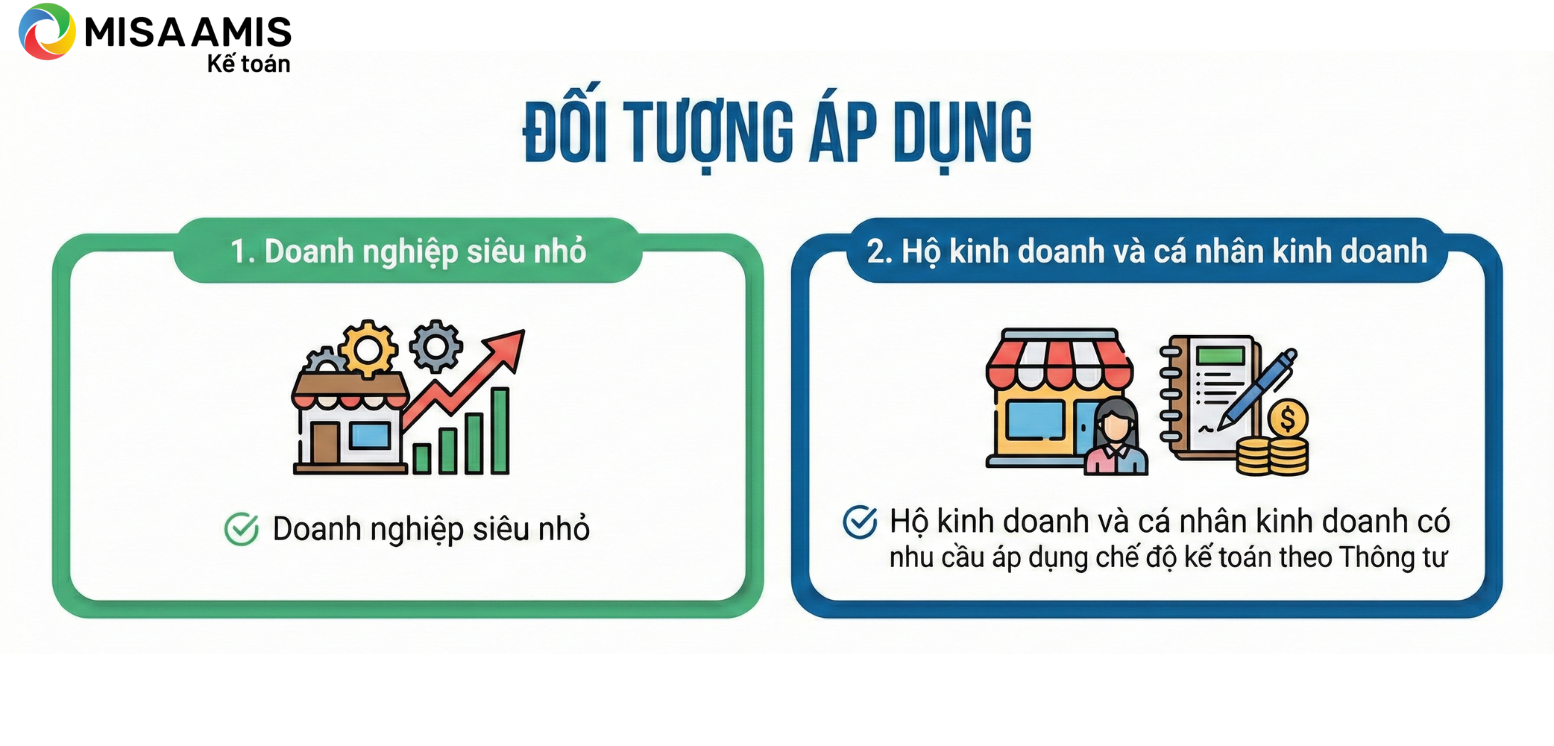 MISA AMIS
Kế toán

ĐỐI TƯỢNG ÁP DỤNG

1. Doanh nghiệp siêu nhỏ

Doanh nghiệp siêu nhỏ

2. Hộ kinh doanh và cá nhân kinh doanh

Hộ kinh doanh và cá nhân kinh doanh có nhu cầu áp dụng chế độ kế toán theo Thông tư